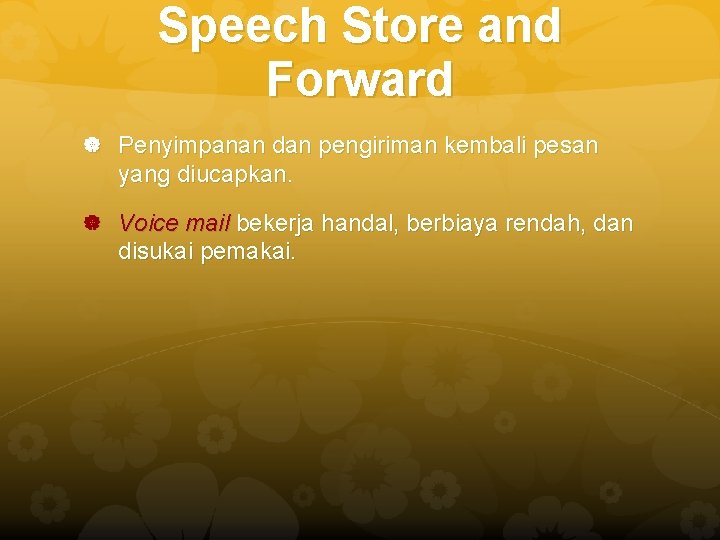 Speech Store and Forward

Penyimpanan dan pengiriman kembali pesan yang diucapkan.

Voice mail bekerja handal, berbiaya rendah, dan disukai pemakai.